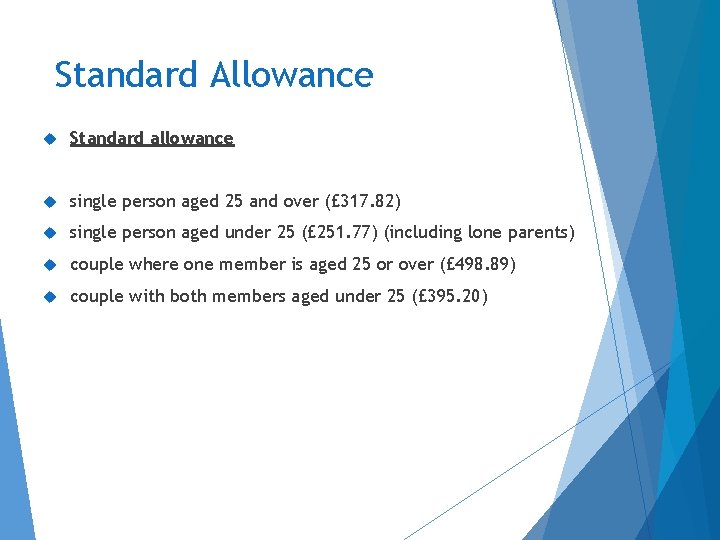 Standard Allowance

Standard allowance

single person aged 25 and over (£317.82)

single person aged under 25 (£251.77) (including lone parents)

couple where one member is aged 25 or over (£498.89)

couple with both members aged under 25 (£395.20)